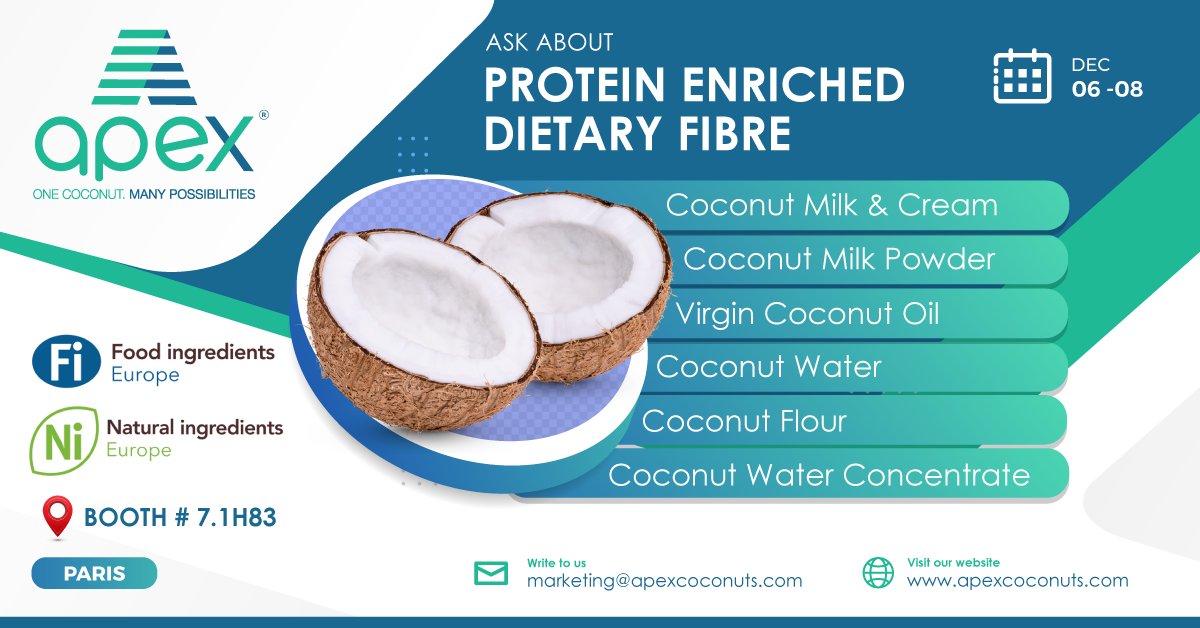 apex®
ONE COCONUT. MANY POSSIBILITIES

ASK ABOUT
PROTEIN ENRICHED DIETARY FIBRE

DEC
06 -08

Coconut Milk & Cream
Coconut Milk Powder
Virgin Coconut Oil
Coconut Water
Coconut Flour
Coconut Water Concentrate

Fi Food ingredients Europe

Ni Natural ingredients Europe

BOOTH # 7.1H83

PARIS

Write to us
marketing@apexcoconuts.com

Visit our website
www.apexcoconuts.com